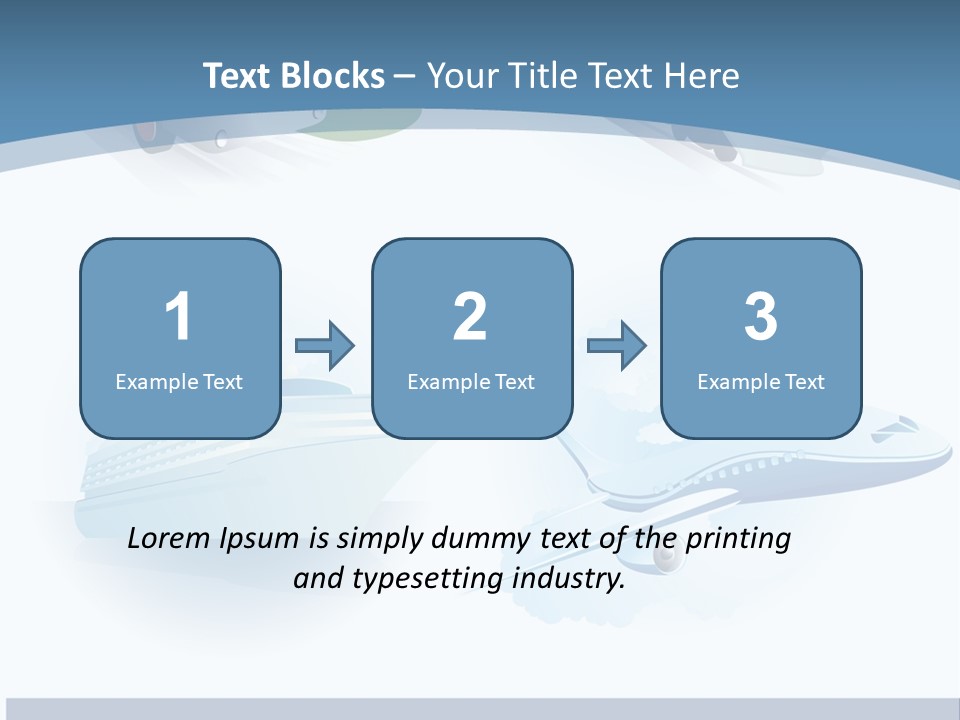 Text Blocks – Your Title Text Here

1
Example Text

2
Example Text

3
Example Text

Lorem Ipsum is simply dummy text of the printing and typesetting industry.